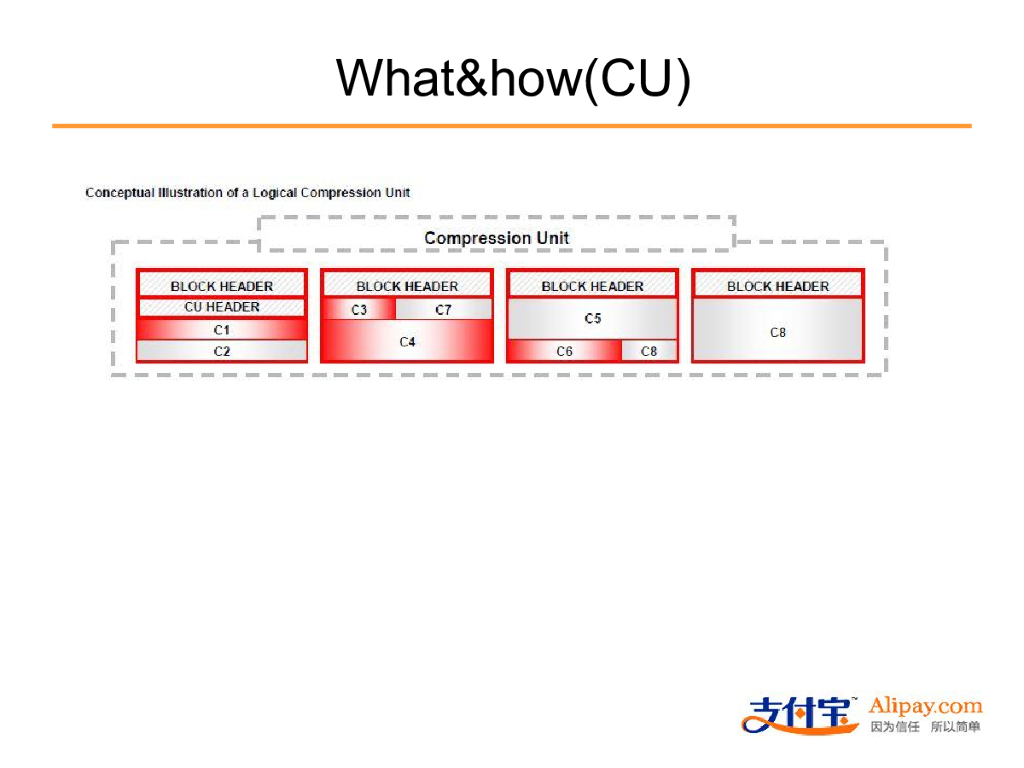 What&how(CU)

Conceptual Illustration of a Logical Compression Unit

Compression Unit

BLOCK HEADER
CU HEADER
C1
C2

BLOCK HEADER
C3
C7
C4

BLOCK HEADER
C5
C6
C8

BLOCK HEADER
C8

支付宝™ Alipay.com
因为信任 所以简单